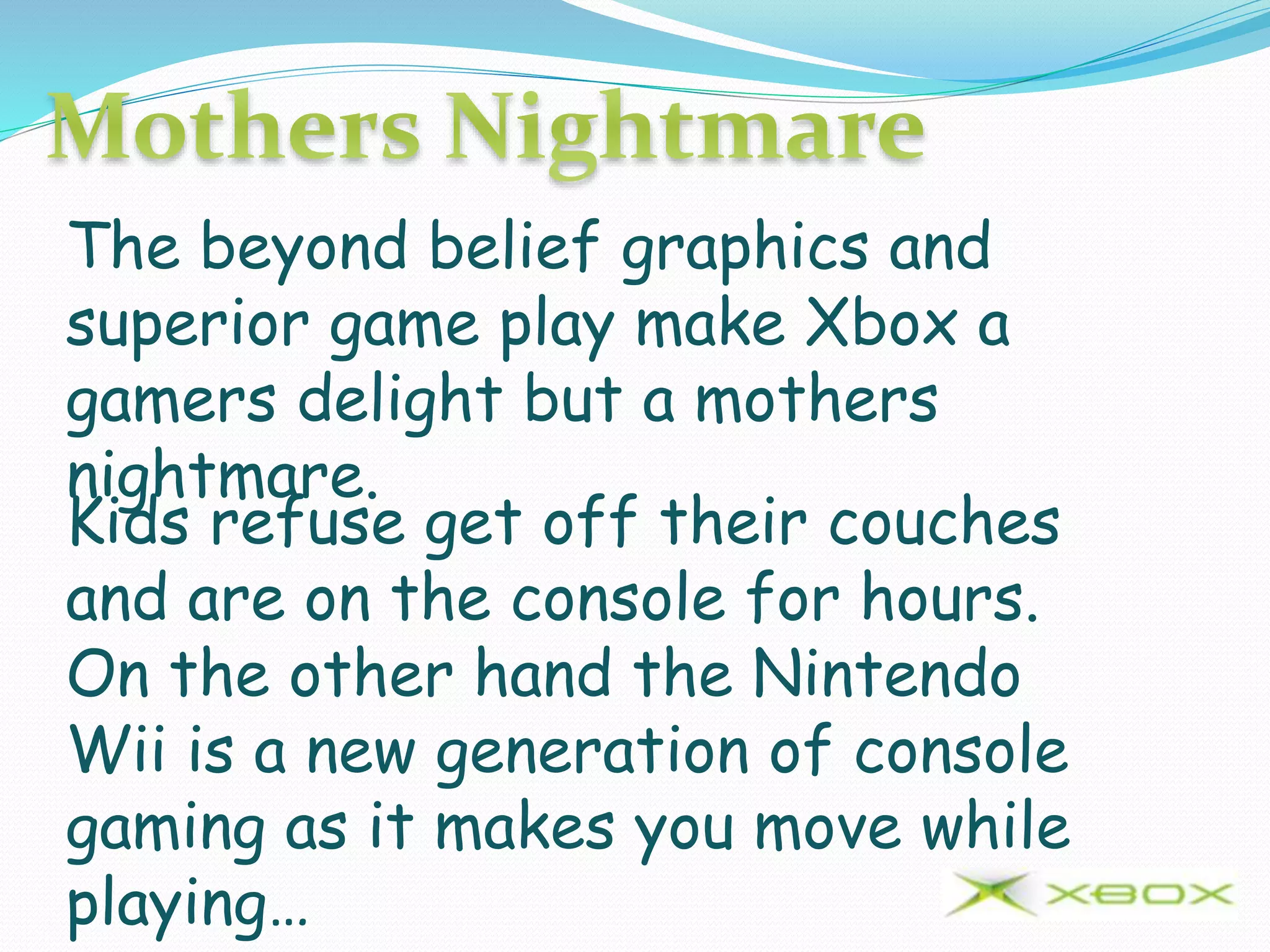 Mothers Nightmare

The beyond belief graphics and superior game play make Xbox a gamers delight but a mothers nightmare.

Kids refuse get off their couches and are on the console for hours. On the other hand the Nintendo Wii is a new generation of console gaming as it makes you move while playing…

XBOX